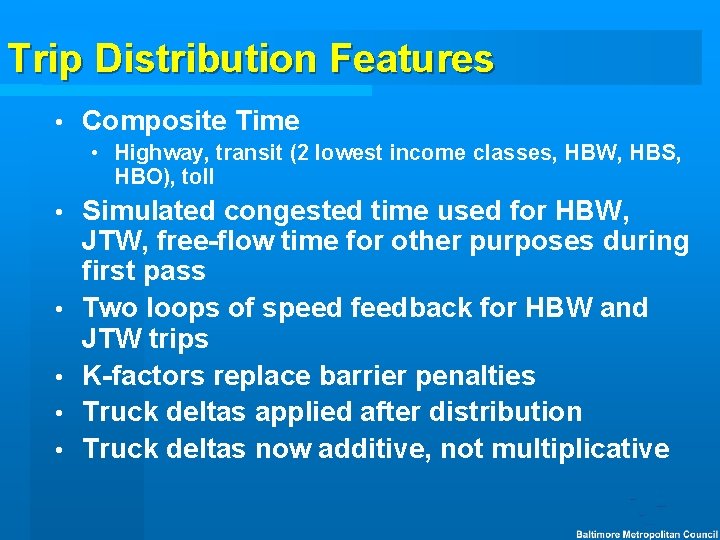 Trip Distribution Features

• Composite Time
  • Highway, transit (2 lowest income classes, HBW, HBS, HBO), toll
• Simulated congested time used for HBW, JTW, free-flow time for other purposes during first pass
• Two loops of speed feedback for HBW and JTW trips
• K-factors replace barrier penalties
• Truck deltas applied after distribution
• Truck deltas now additive, not multiplicative

Baltimore Metropolitan Council